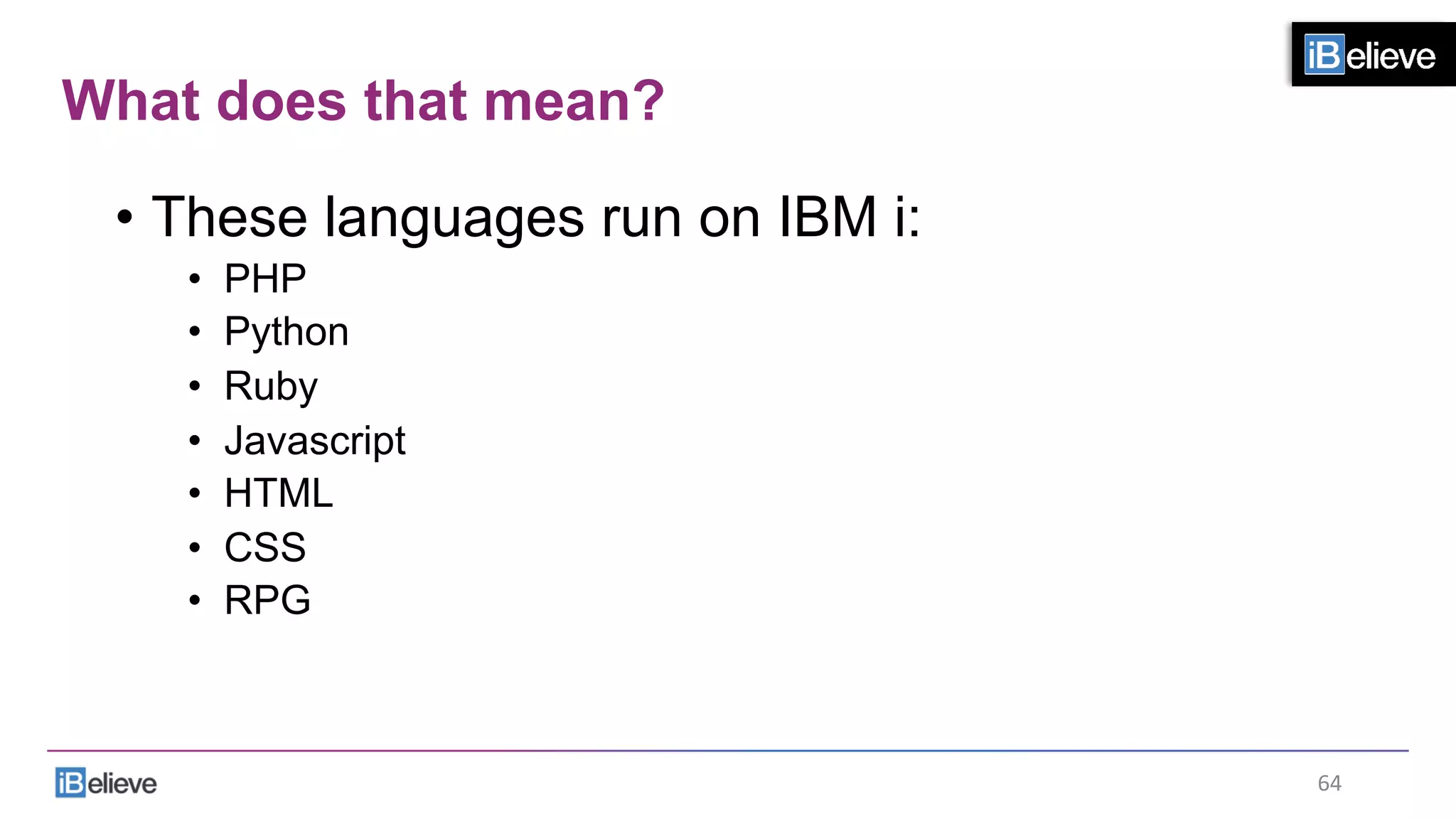 iBelieve

What does that mean?

• These languages run on IBM i:
  • PHP
  • Python
  • Ruby
  • Javascript
  • HTML
  • CSS
  • RPG

iBelieve

64